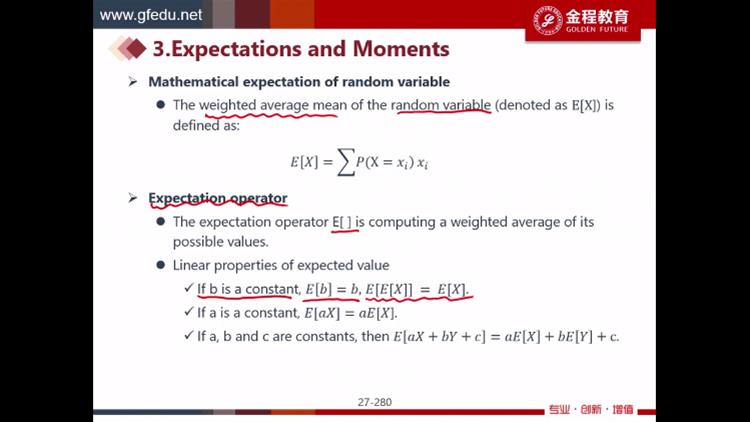 www.gfedu.net

金程教育
GOLDEN FUTURE

3.Expectations and Moments

➢ Mathematical expectation of random variable

● The weighted average mean of the random variable (denoted as E[X]) is defined as:

$E[X] = \sum P(X = x_i)\, x_i$

➢ Expectation operator

● The expectation operator E[ ] is computing a weighted average of its possible values.

● Linear properties of expected value

✓ If b is a constant, $E[b] = b$, $E[E[X]] = E[X]$.

✓ If a is a constant, $E[aX] = aE[X]$.

✓ If a, b and c are constants, then $E[aX + bY + c] = aE[X] + bE[Y] + c$.

27-280

专业 · 创新 · 增值